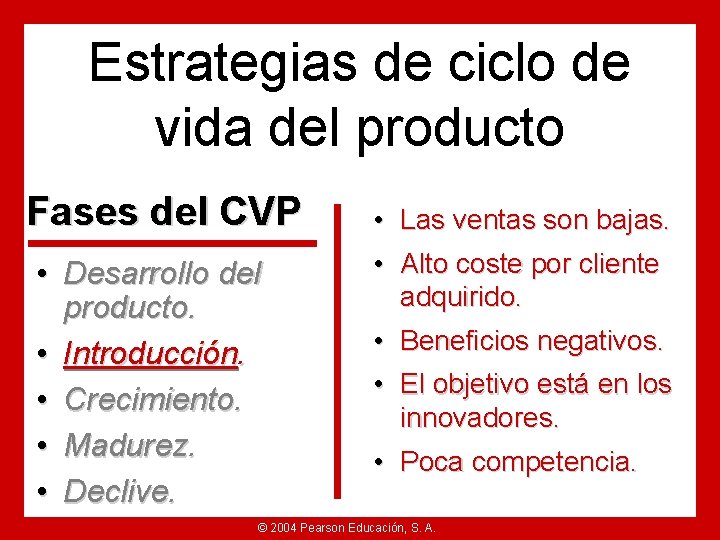 Estrategias de ciclo de vida del producto

Fases del CVP

• Desarrollo del producto.
• Introducción.
• Crecimiento.
• Madurez.
• Declive.

• Las ventas son bajas.
• Alto coste por cliente adquirido.
• Beneficios negativos.
• El objetivo está en los innovadores.
• Poca competencia.

© 2004 Pearson Educación, S. A.